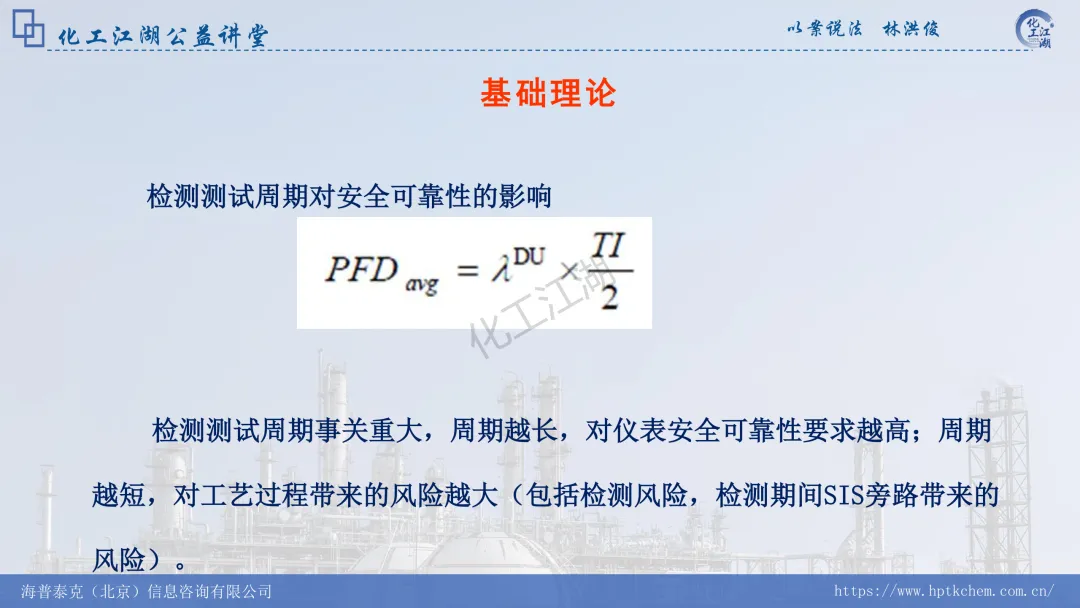 化工江湖公益讲堂

以案说法　林洪俊

化工江湖

基础理论

检测测试周期对安全可靠性的影响

$PFD_{avg} = \lambda^{DU} \times \frac{TI}{2}$

化工江湖

检测测试周期事关重大，周期越长，对仪表安全可靠性要求越高；周期越短，对工艺过程带来的风险越大（包括检测风险，检测期间SIS旁路带来的风险）。

海普泰克（北京）信息咨询有限公司

https://www.hptkchem.com.cn/